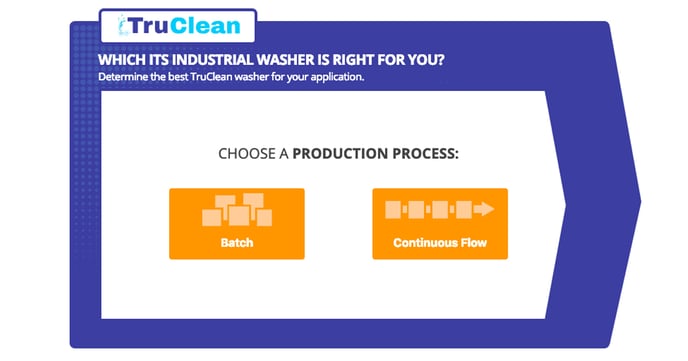 TruClean

WHICH ITS INDUSTRIAL WASHER IS RIGHT FOR YOU?
Determine the best TruClean washer for your application.

CHOOSE A PRODUCTION PROCESS:

Batch

Continuous Flow